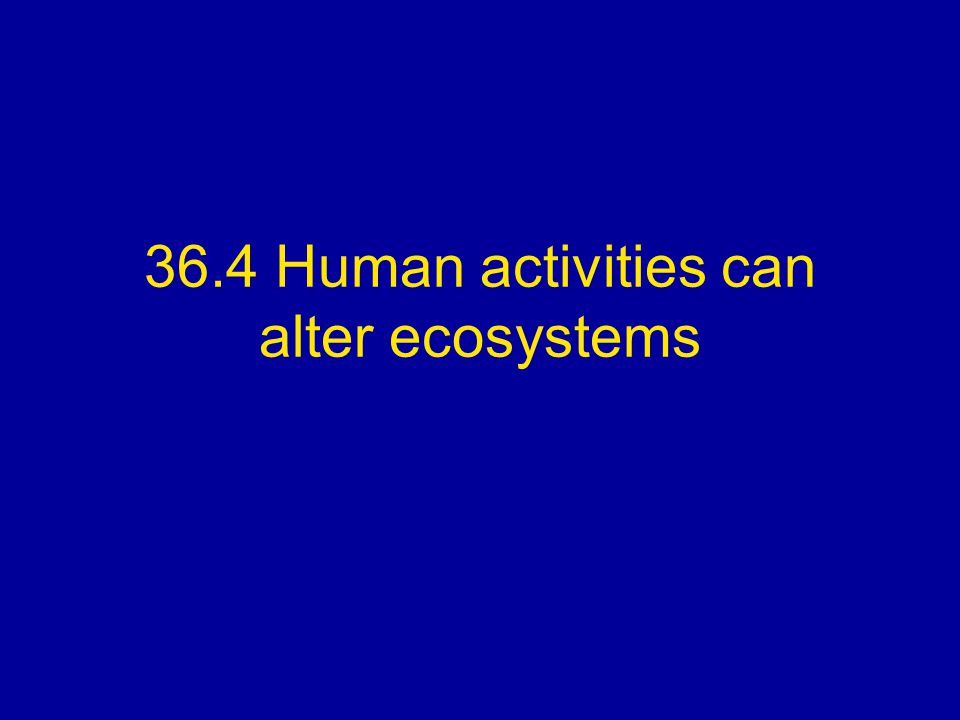 36.4 Human activities can alter ecosystems